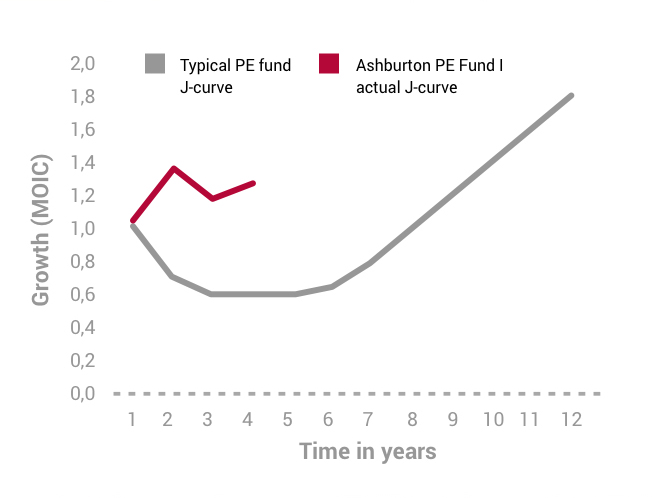 Typical PE fund J-curve

Ashburton PE Fund I actual J-curve

Growth (MOIC)

2,0
1,8
1,6
1,4
1,2
1,0
0,8
0,6
0,4
0,2
0,0

1 2 3 4 5 6 7 8 9 10 11 12

Time in years